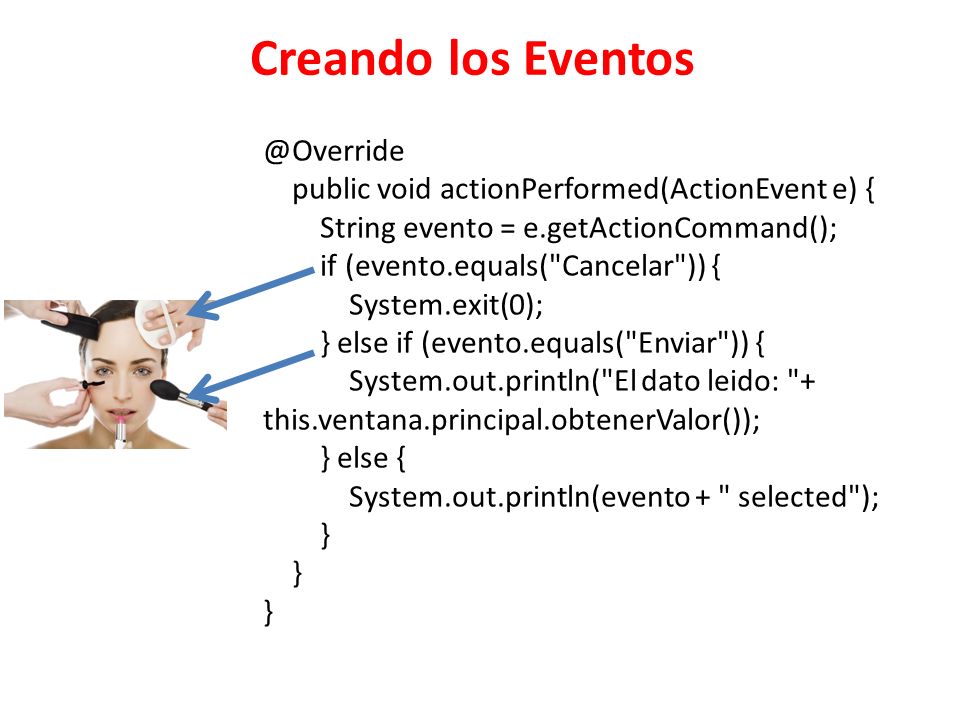 Creando los Eventos

@Override
public void actionPerformed(ActionEvent e) {
String evento = e.getActionCommand();
if (evento.equals("Cancelar")) {
System.exit(0);
} else if (evento.equals("Enviar")) {
System.out.println("El dato leido: "+
this.ventana.principal.obtenerValor());
} else {
System.out.println(evento + " selected");
}
}
}